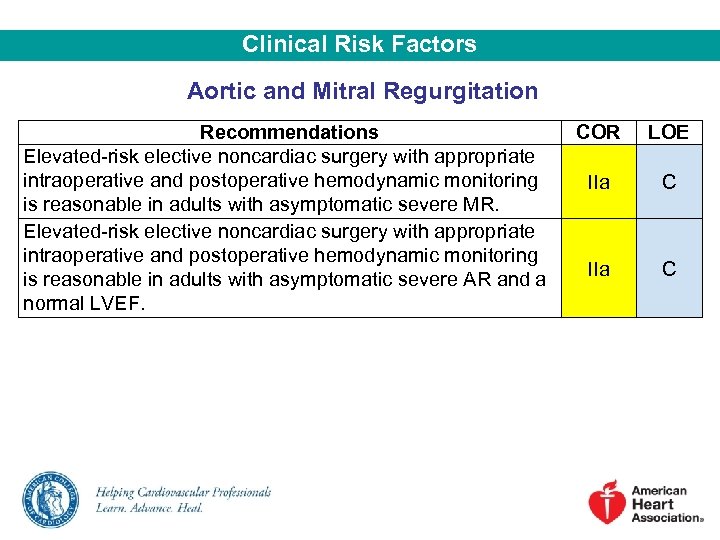 Clinical Risk Factors

Aortic and Mitral Regurgitation

| Recommendations | COR | LOE |
|---|---|---|
| Elevated-risk elective noncardiac surgery with appropriate intraoperative and postoperative hemodynamic monitoring is reasonable in adults with asymptomatic severe MR. | IIa | C |
| Elevated-risk elective noncardiac surgery with appropriate intraoperative and postoperative hemodynamic monitoring is reasonable in adults with asymptomatic severe AR and a normal LVEF. | IIa | C |

AMERICAN COLLEGE of CARDIOLOGY

Helping Cardiovascular Professionals
Learn. Advance. Heal.

American Heart Association®